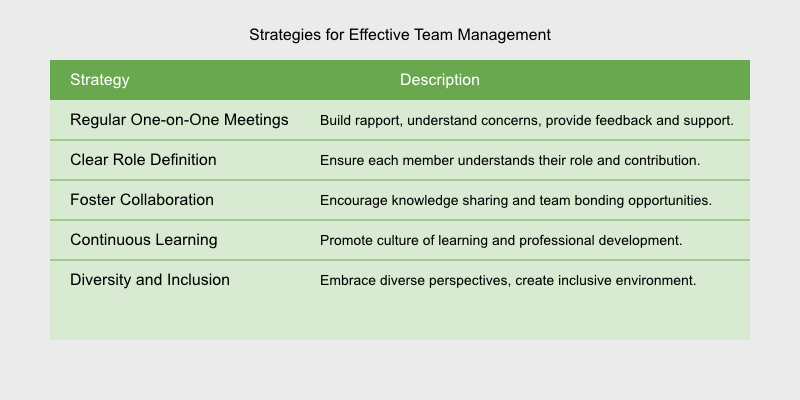 Strategies for Effective Team Management

| Strategy | Description |
|---|---|
| Regular One-on-One Meetings | Build rapport, understand concerns, provide feedback and support. |
| Clear Role Definition | Ensure each member understands their role and contribution. |
| Foster Collaboration | Encourage knowledge sharing and team bonding opportunities. |
| Continuous Learning | Promote culture of learning and professional development. |
| Diversity and Inclusion | Embrace diverse perspectives, create inclusive environment. |